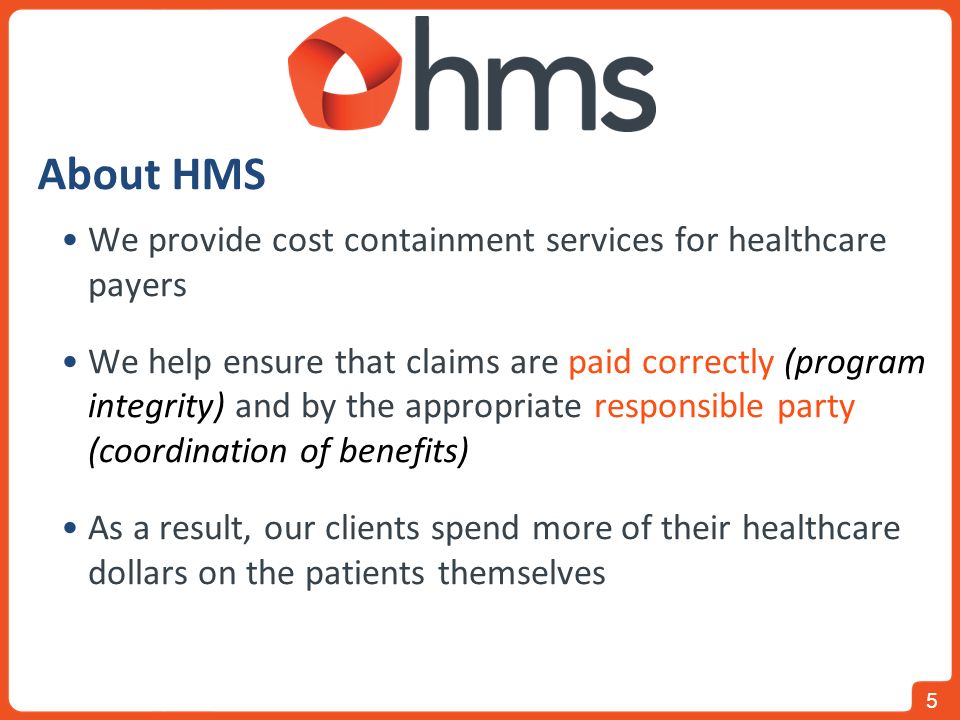 hms

About HMS

• We provide cost containment services for healthcare payers

• We help ensure that claims are paid correctly (program integrity) and by the appropriate responsible party (coordination of benefits)

• As a result, our clients spend more of their healthcare dollars on the patients themselves

5